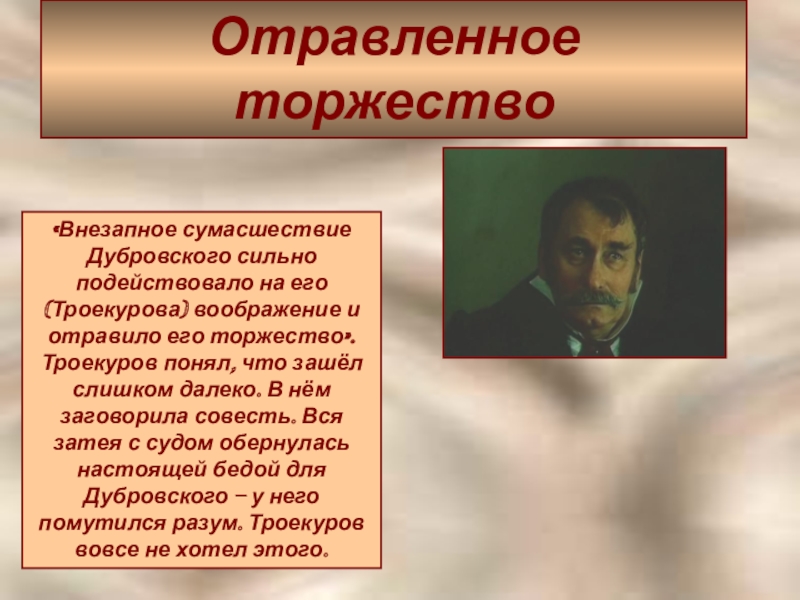 Отравленное торжество

«Внезапное сумасшествие Дубровского сильно подействовало на его (Троекурова) воображение и отравило его торжество». Троекуров понял, что зашёл слишком далеко. В нём заговорила совесть. Вся затея с судом обернулась настоящей бедой для Дубровского – у него помутился разум. Троекуров вовсе не хотел этого.